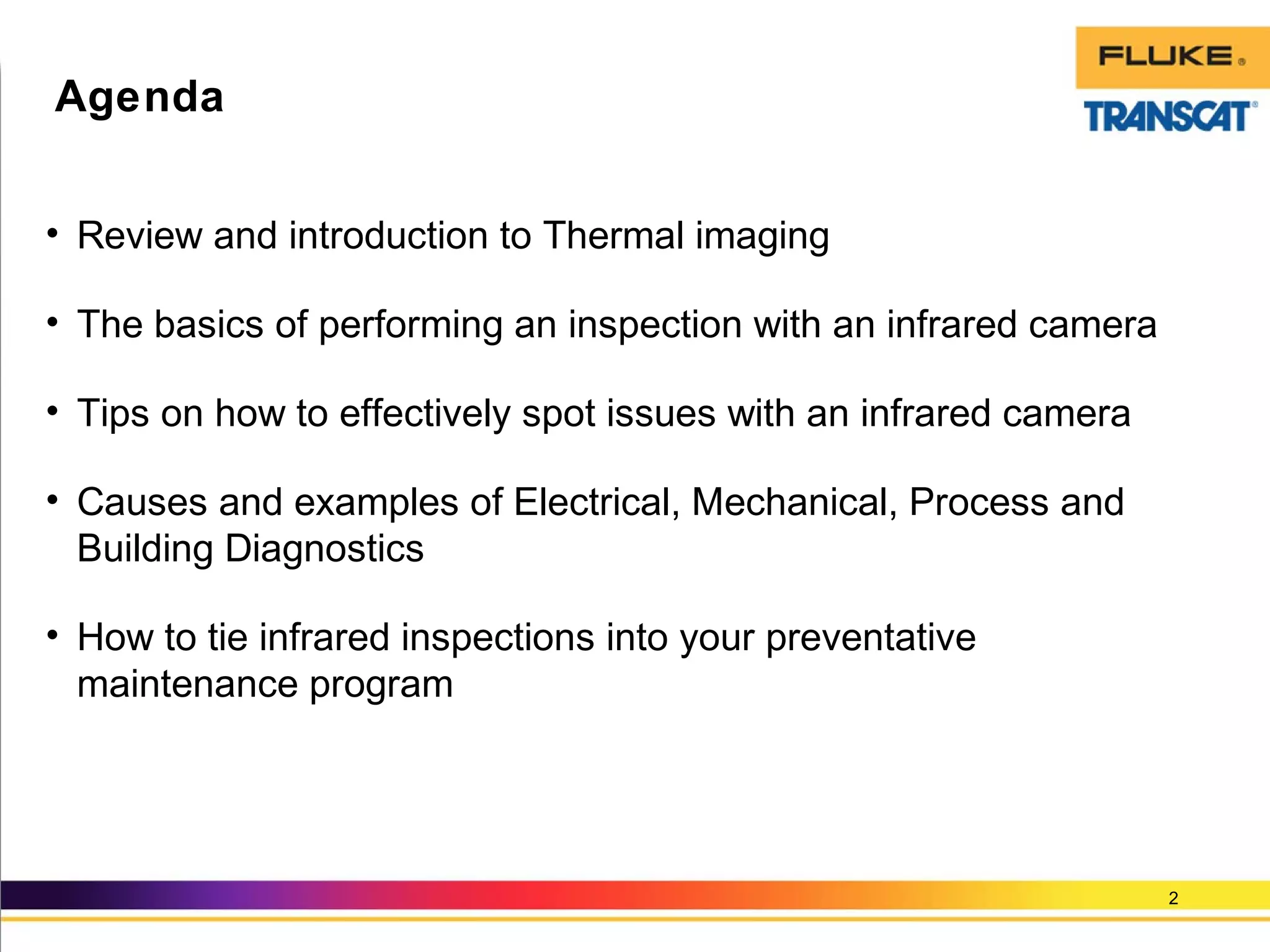 Agenda

FLUKE®

TRANSCAT®

• Review and introduction to Thermal imaging

• The basics of performing an inspection with an infrared camera

• Tips on how to effectively spot issues with an infrared camera

• Causes and examples of Electrical, Mechanical, Process and Building Diagnostics

• How to tie infrared inspections into your preventative maintenance program

2